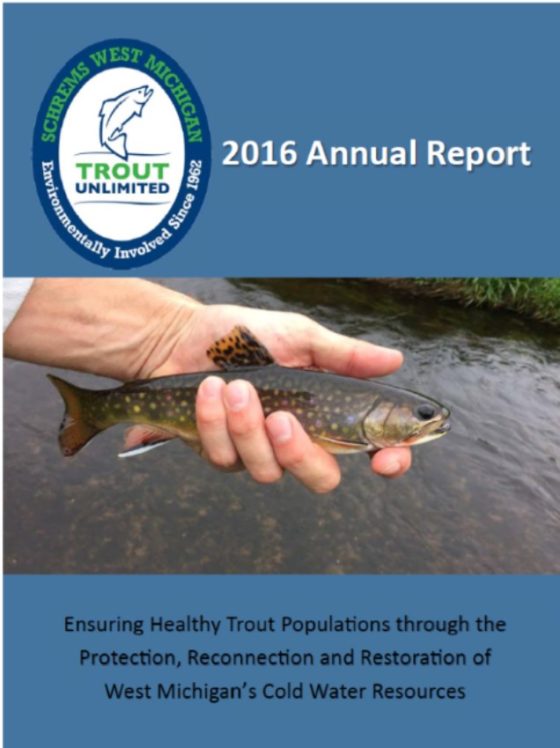 SCHREMS WEST MICHIGAN
TROUT UNLIMITED
Environmentally Involved Since 1962

2016 Annual Report

Ensuring Healthy Trout Populations through the Protection, Reconnection and Restoration of West Michigan's Cold Water Resources